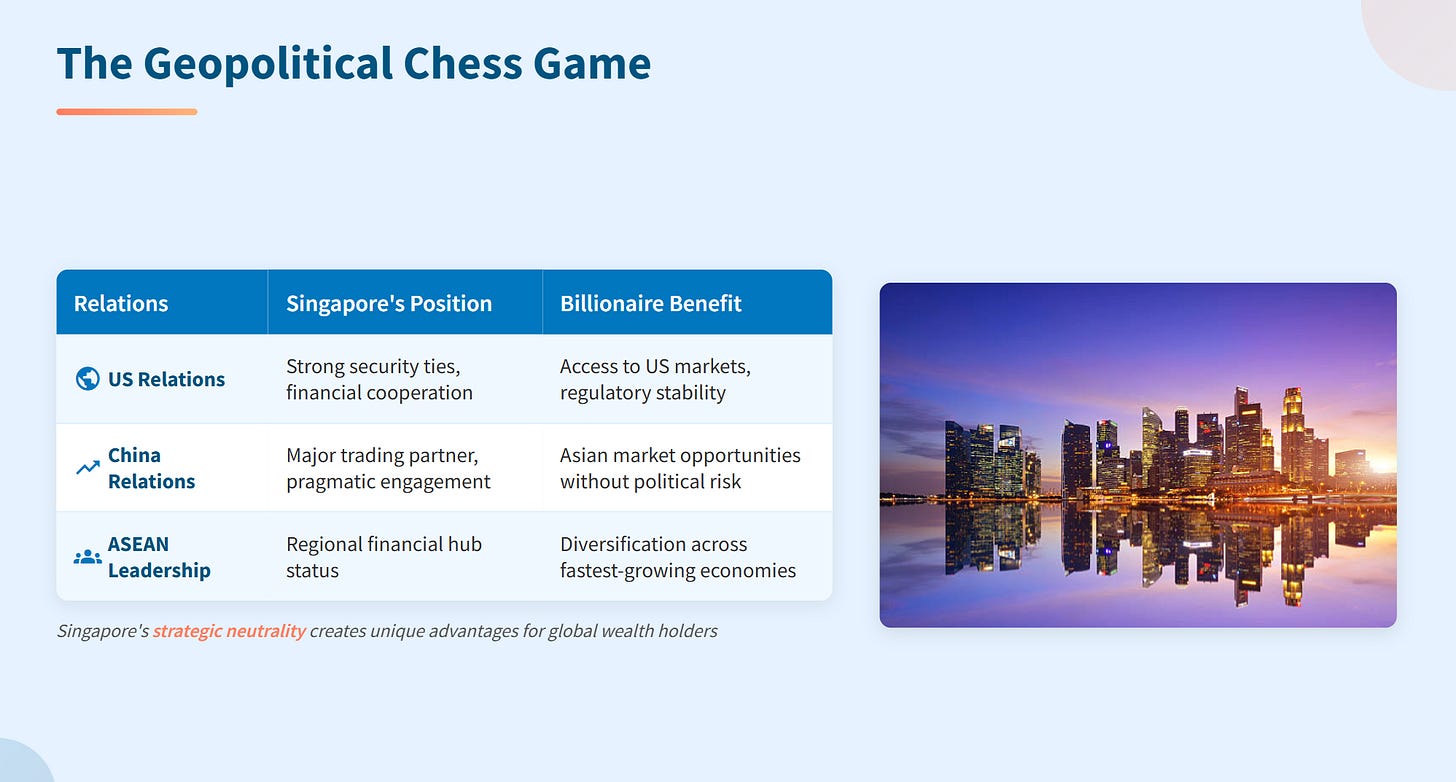 The Geopolitical Chess Game

| Relations | Singapore's Position | Billionaire Benefit |
|---|---|---|
| US Relations | Strong security ties, financial cooperation | Access to US markets, regulatory stability |
| China Relations | Major trading partner, pragmatic engagement | Asian market opportunities without political risk |
| ASEAN Leadership | Regional financial hub status | Diversification across fastest-growing economies |

Singapore's strategic neutrality creates unique advantages for global wealth holders